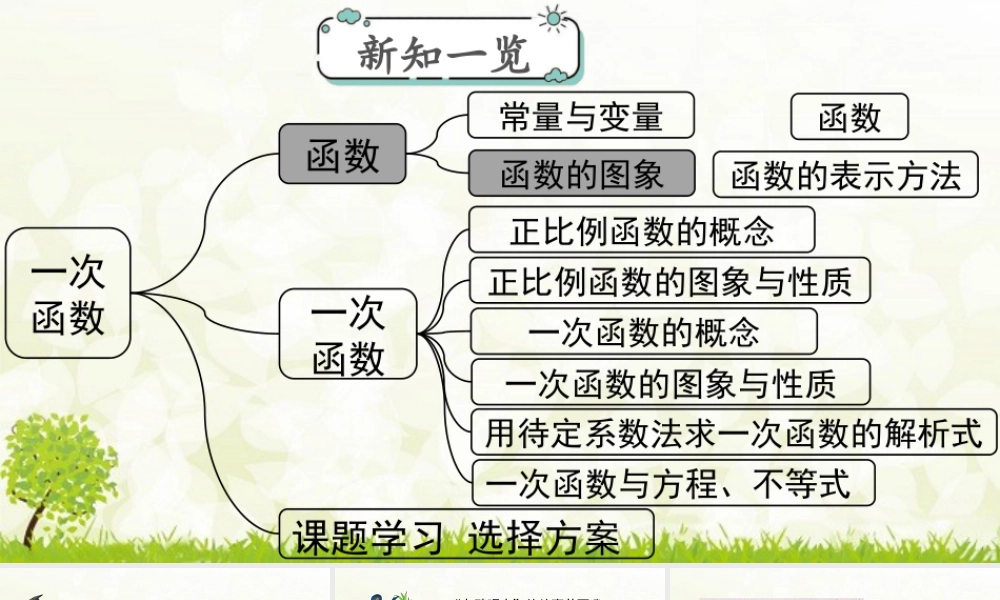 新知一览

一次函数

函数

常量与变量

函数

函数的图象

函数的表示方法

一次函数

正比例函数的概念

正比例函数的图象与性质

一次函数的概念

一次函数的图象与性质

用待定系数法求一次函数的解析式

一次函数与方程、不等式

课题学习 选择方案